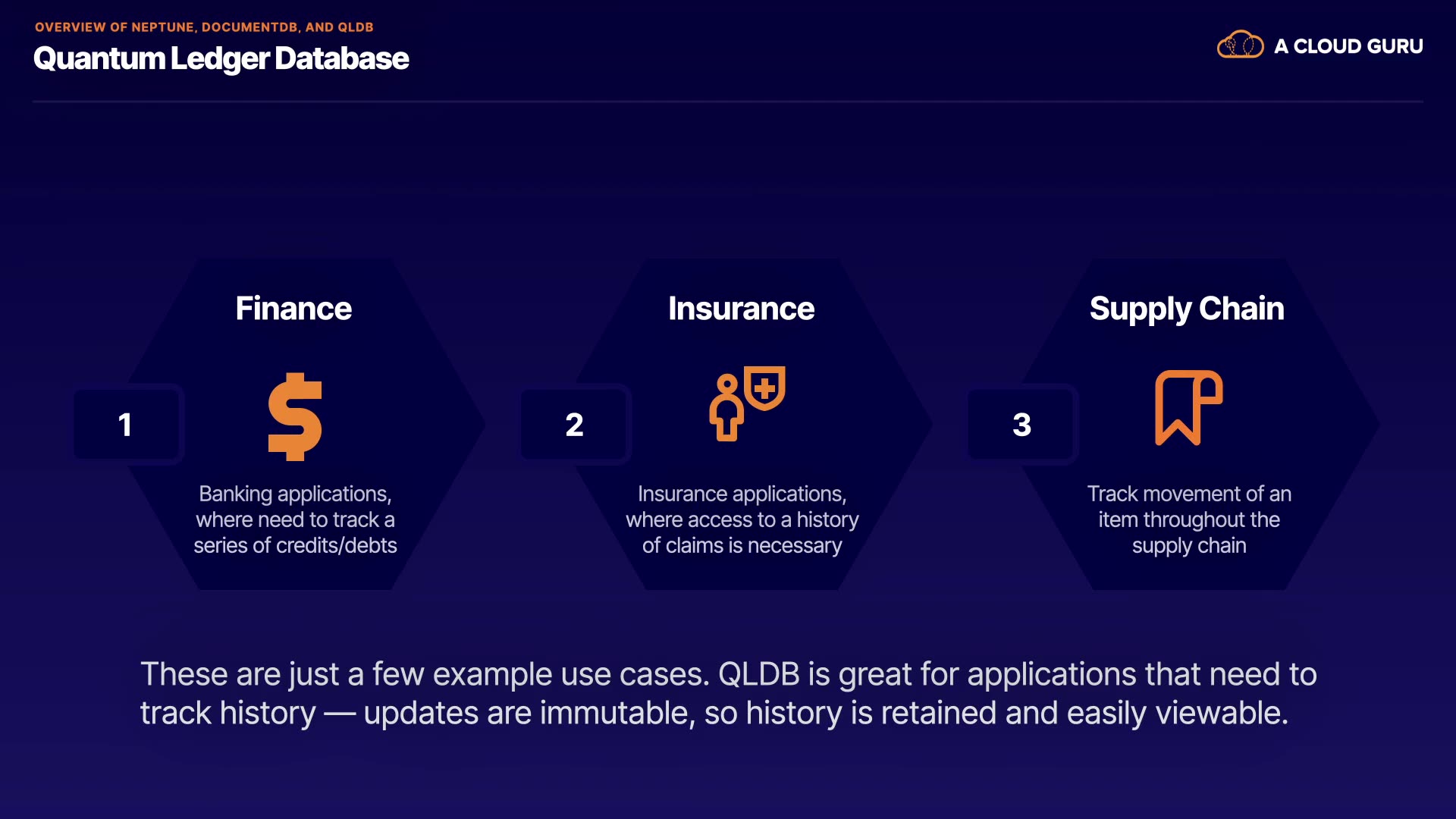 OVERVIEW OF NEPTUNE, DOCUMENTDB, AND QLDB
Quantum Ledger Database

A CLOUD GURU

Finance
1
Banking applications, where need to track a series of credits/debts

Insurance
2
Insurance applications, where access to a history of claims is necessary

Supply Chain
3
Track movement of an item throughout the supply chain

These are just a few example use cases. QLDB is great for applications that need to track history — updates are immutable, so history is retained and easily viewable.